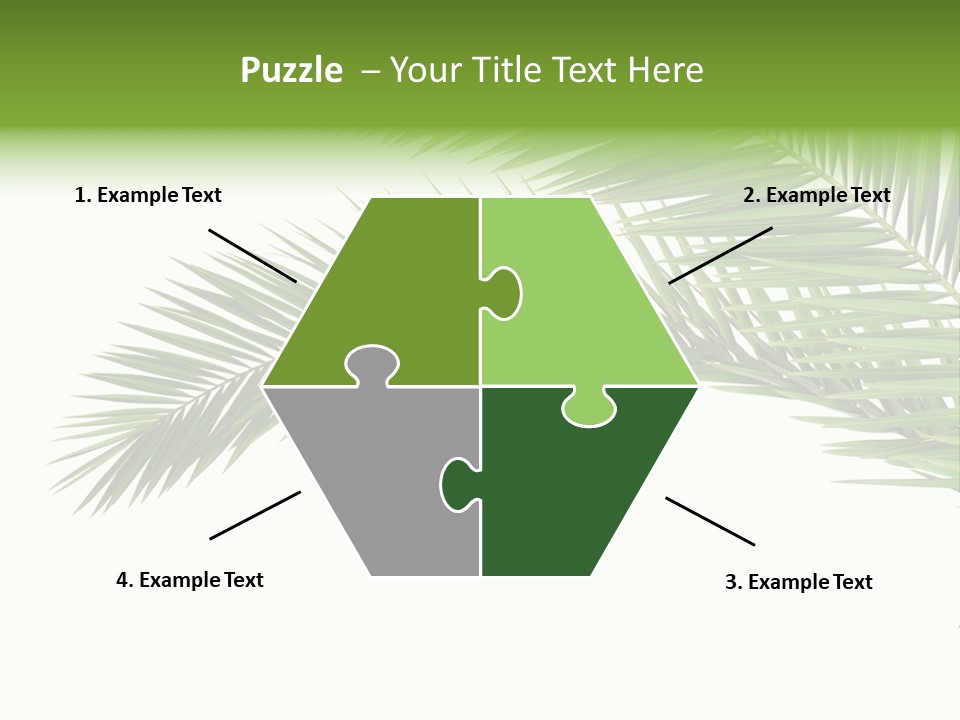 Puzzle – Your Title Text Here

1. Example Text

2. Example Text

4. Example Text

3. Example Text